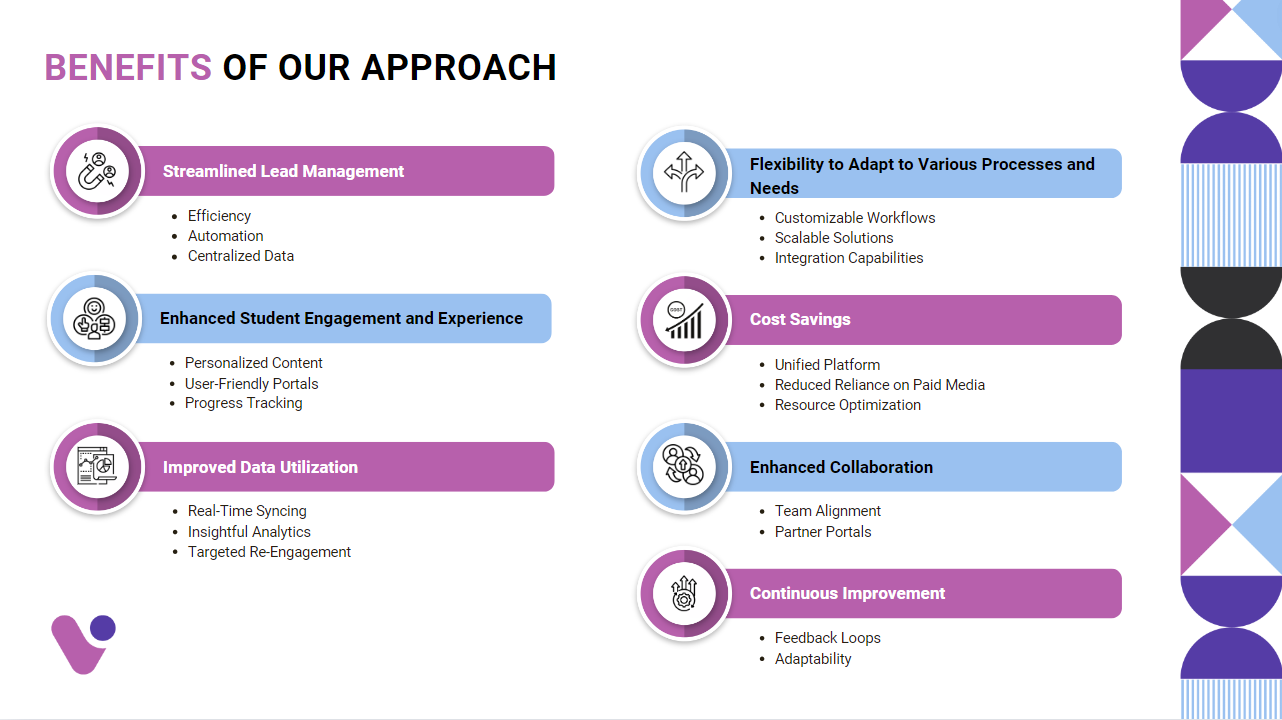 BENEFITS OF OUR APPROACH

Streamlined Lead Management

- Efficiency
- Automation
- Centralized Data

Enhanced Student Engagement and Experience

- Personalized Content
- User-Friendly Portals
- Progress Tracking

Improved Data Utilization

- Real-Time Syncing
- Insightful Analytics
- Targeted Re-Engagement

Flexibility to Adapt to Various Processes and Needs

- Customizable Workflows
- Scalable Solutions
- Integration Capabilities

Cost Savings

- Unified Platform
- Reduced Reliance on Paid Media
- Resource Optimization

Enhanced Collaboration

- Team Alignment
- Partner Portals

Continuous Improvement

- Feedback Loops
- Adaptability